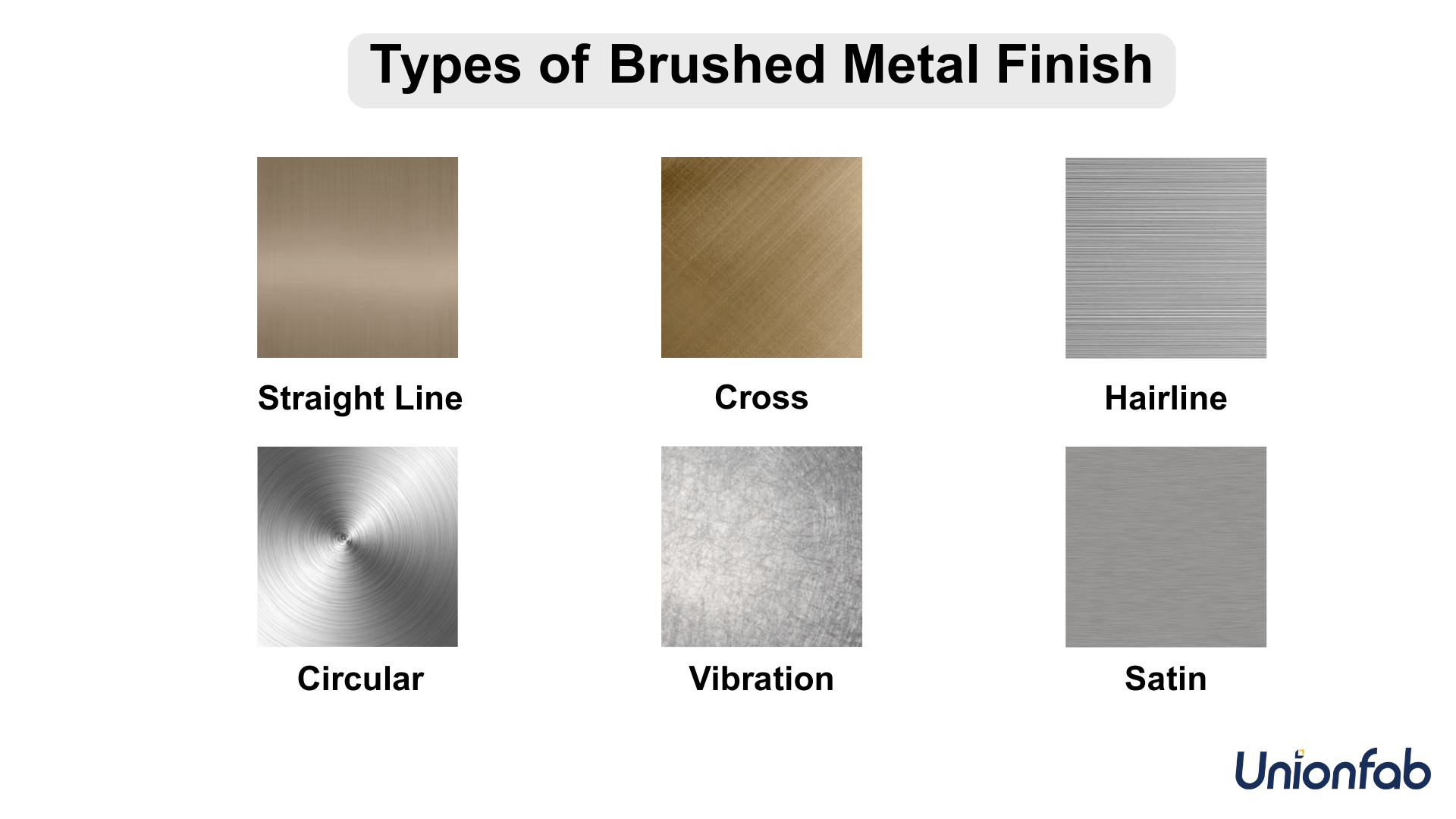 Types of Brushed Metal Finish

Straight Line

Cross

Hairline

Circular

Vibration

Satin

Unionfab